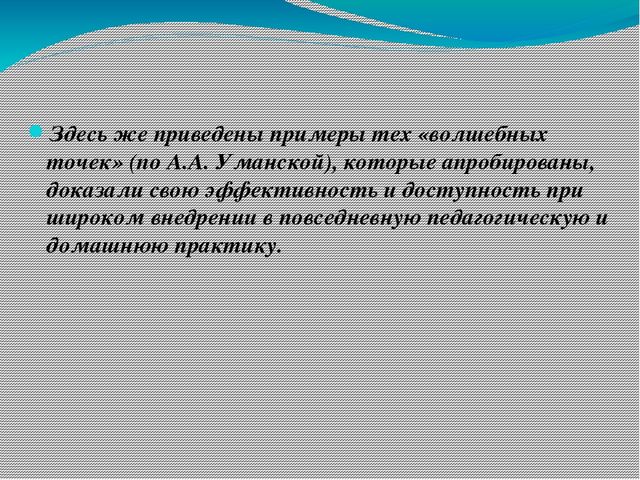 Здесь же приведены примеры тех «волшебных точек» (по А.А. Уманской), которые апробированы, доказали свою эффективность и доступность при широком внедрении в повседневную педагогическую и домашнюю практику.